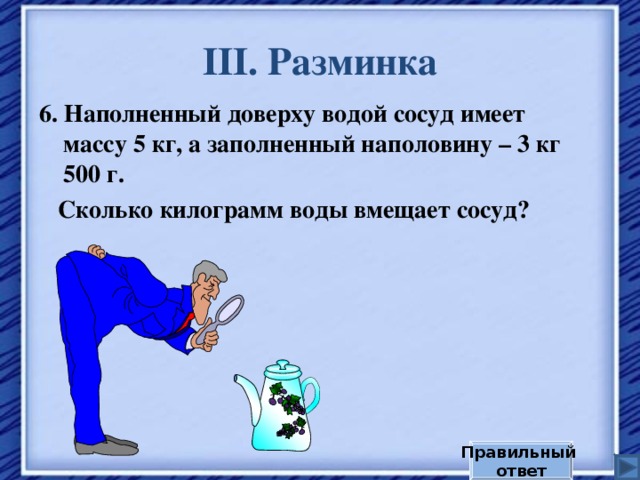 III. Разминка

6. Наполненный доверху водой сосуд имеет массу 5 кг, а заполненный наполовину – 3 кг 500 г.

Сколько килограмм воды вмещает сосуд?

Правильный ответ